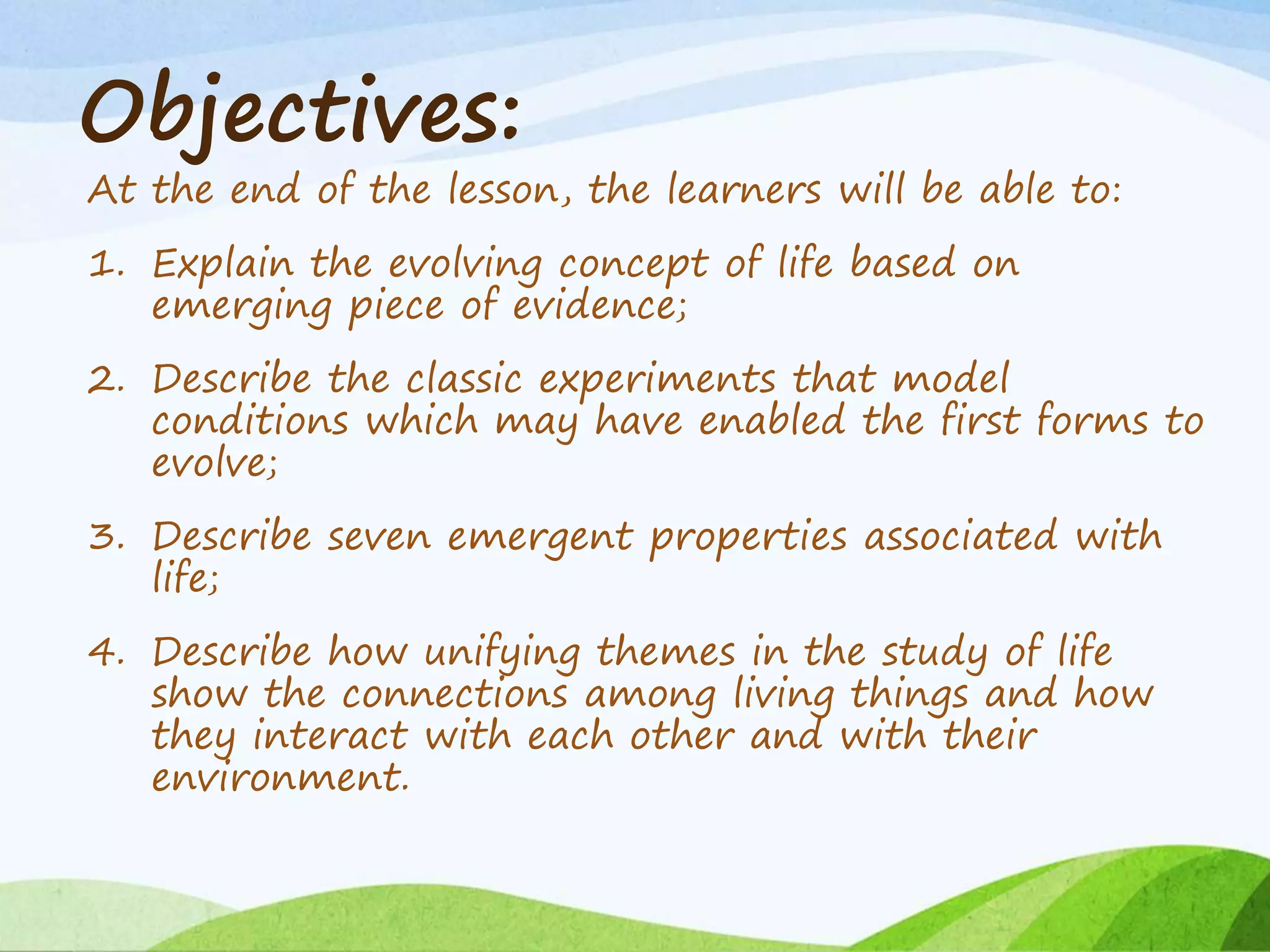 Objectives:

At the end of the lesson, the learners will be able to:

1. Explain the evolving concept of life based on emerging piece of evidence;

2. Describe the classic experiments that model conditions which may have enabled the first forms to evolve;

3. Describe seven emergent properties associated with life;

4. Describe how unifying themes in the study of life show the connections among living things and how they interact with each other and with their environment.